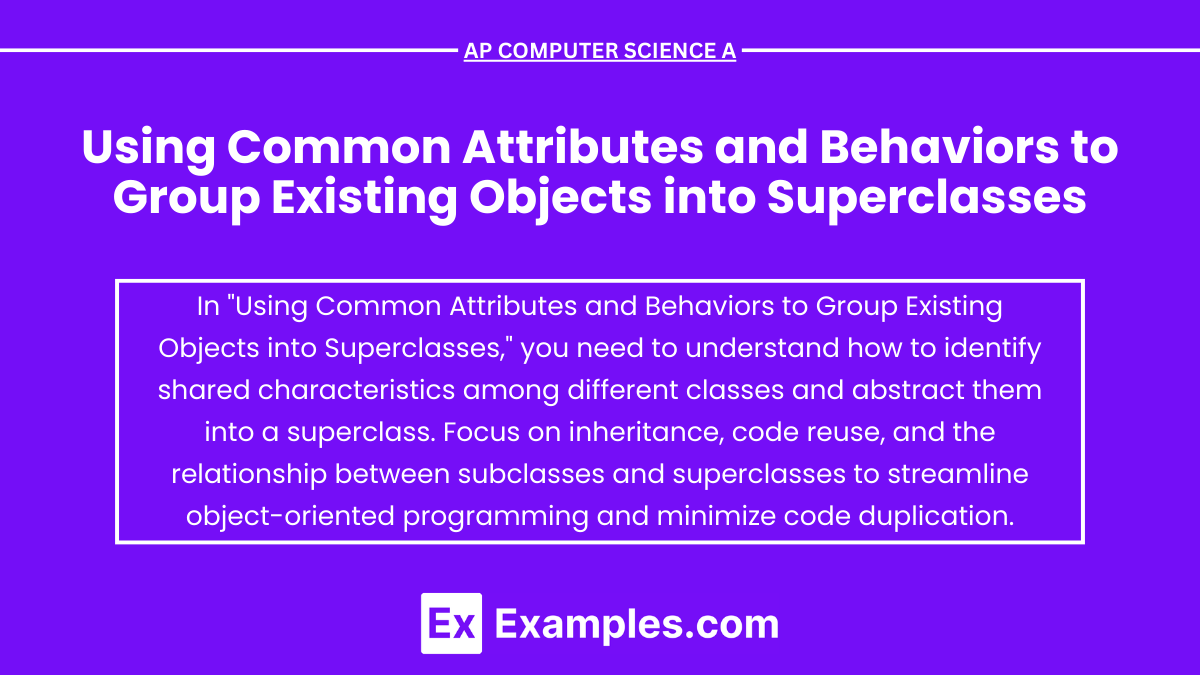 AP COMPUTER SCIENCE A

Using Common Attributes and Behaviors to Group Existing Objects into Superclasses

In "Using Common Attributes and Behaviors to Group Existing Objects into Superclasses," you need to understand how to identify shared characteristics among different classes and abstract them into a superclass. Focus on inheritance, code reuse, and the relationship between subclasses and superclasses to streamline object-oriented programming and minimize code duplication.

Ex Examples.com